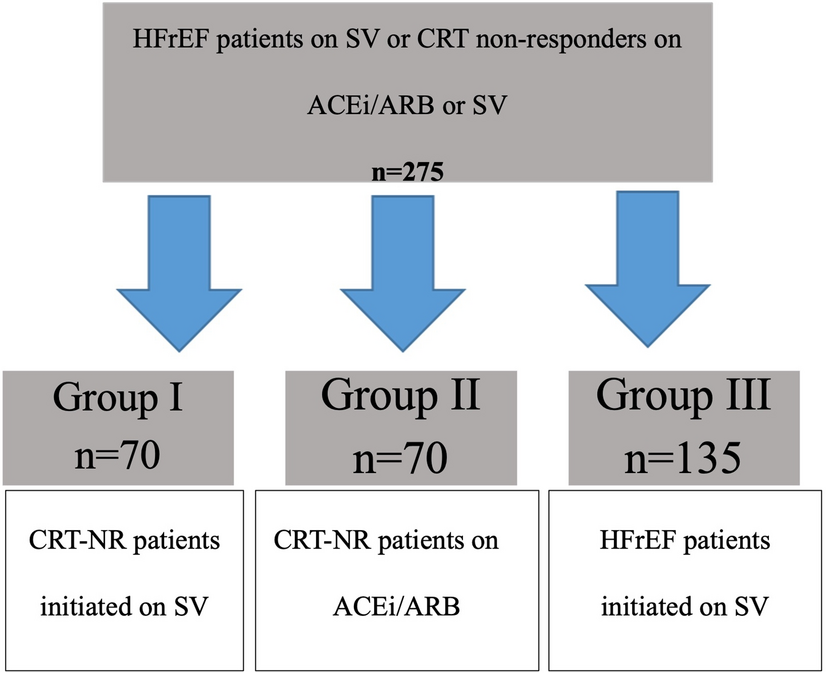 HFrEF patients on SV or CRT non-responders on ACEi/ARB or SV

n=275

Group I
n=70

CRT-NR patients initiated on SV

Group II
n=70

CRT-NR patients on ACEi/ARB

Group III
n=135

HFrEF patients initiated on SV